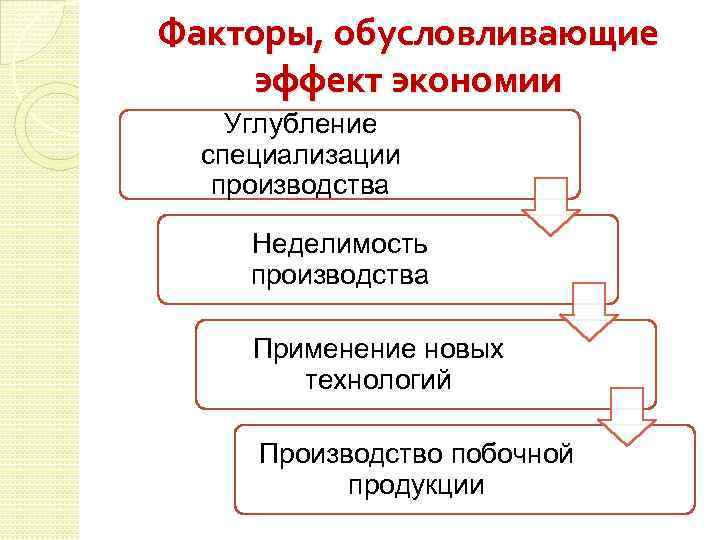 Факторы, обусловливающие эффект экономии

Углубление специализации производства

Неделимость производства

Применение новых технологий

Производство побочной продукции